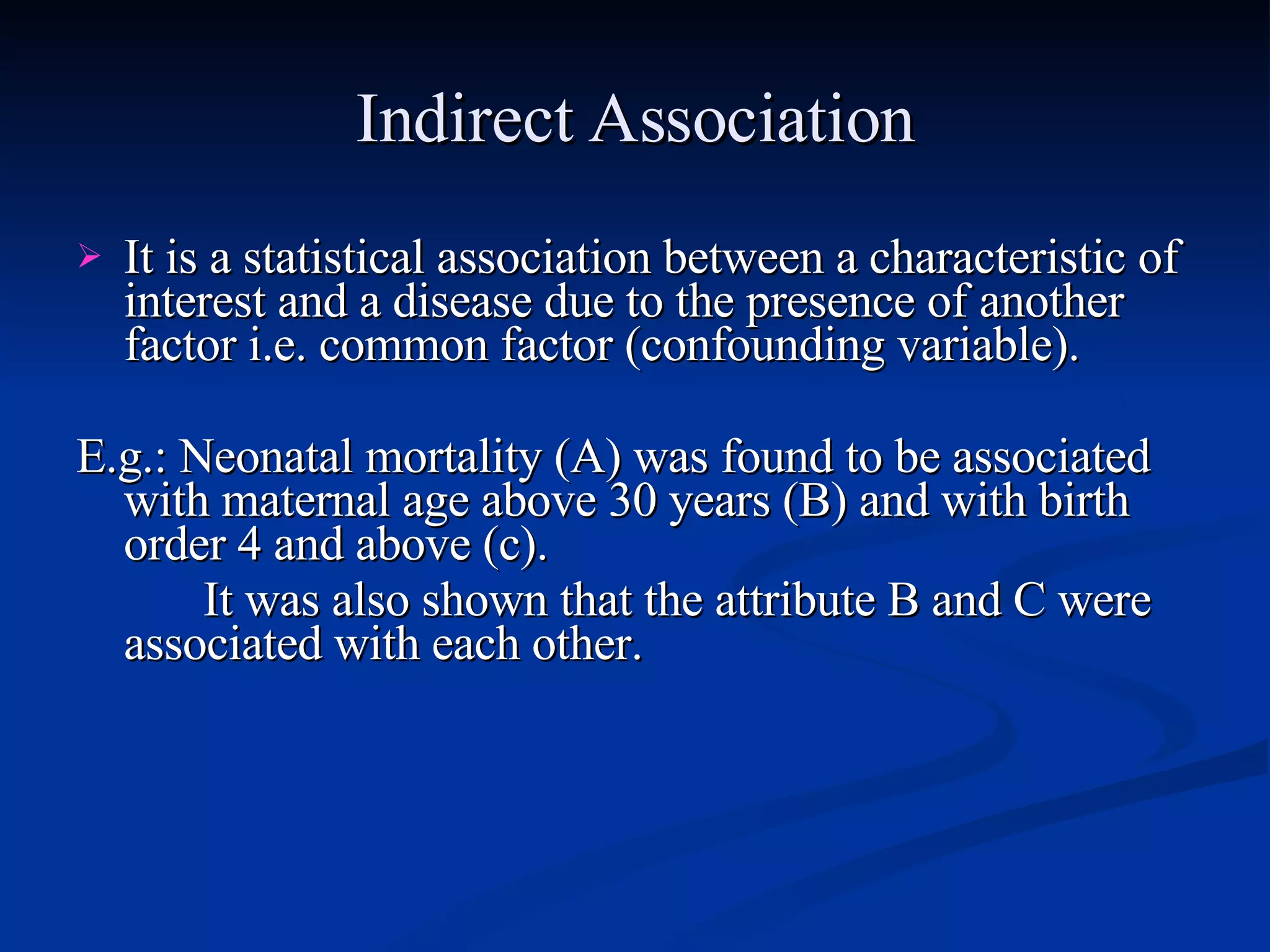 Indirect Association

➢ It is a statistical association between a characteristic of interest and a disease due to the presence of another factor i.e. common factor (confounding variable).

E.g.: Neonatal mortality (A) was found to be associated with maternal age above 30 years (B) and with birth order 4 and above (c).

It was also shown that the attribute B and C were associated with each other.